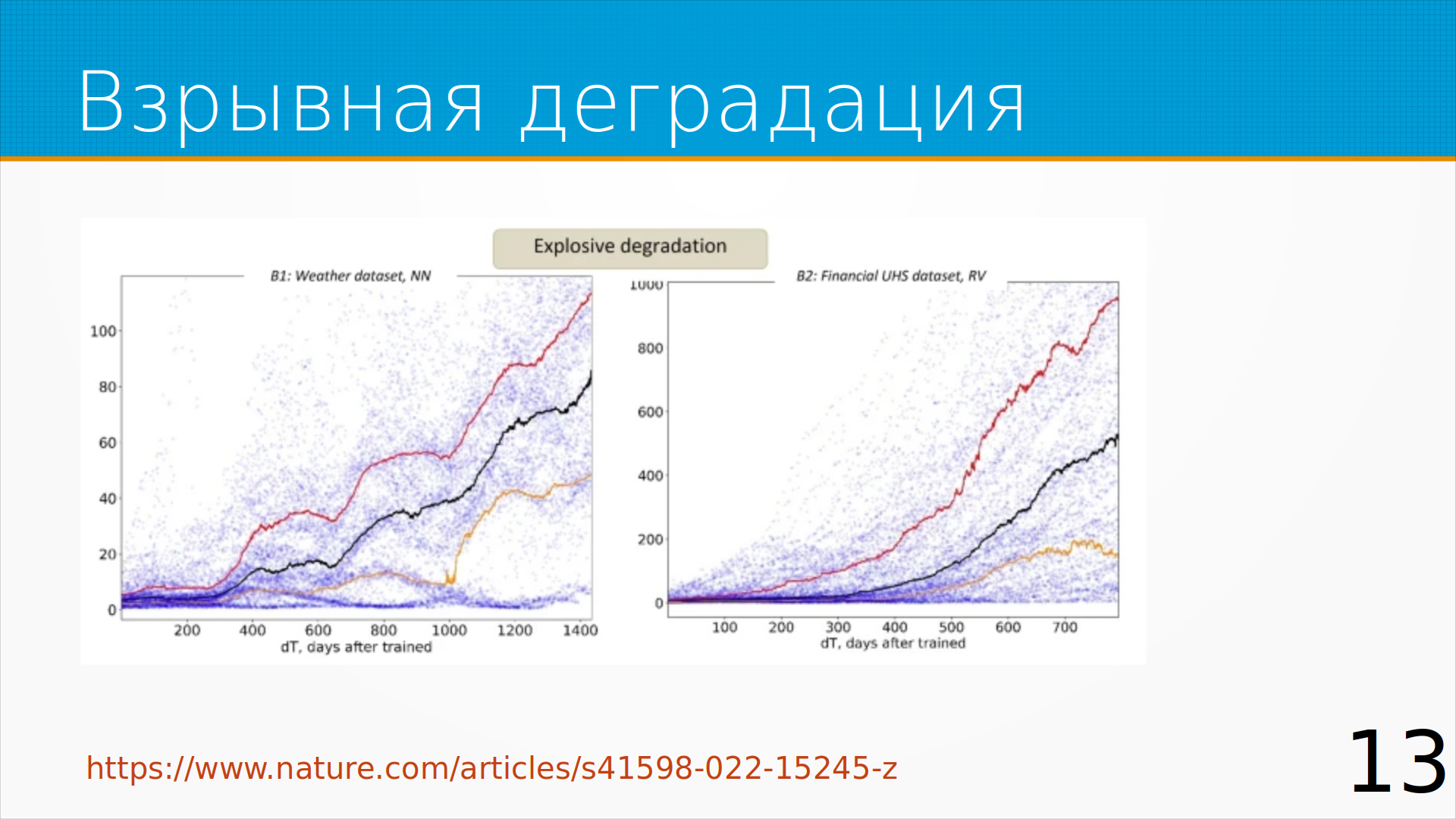 Взрывная деградация

Explosive degradation

B1: Weather dataset, NN

100
80
60
40
20
0

200 400 600 800 1000 1200 1400
dT, days after trained

B2: Financial UHS dataset, RV

1000
800
600
400
200
0

100 200 300 400 500 600 700
dT, days after trained

https://www.nature.com/articles/s41598-022-15245-z

13